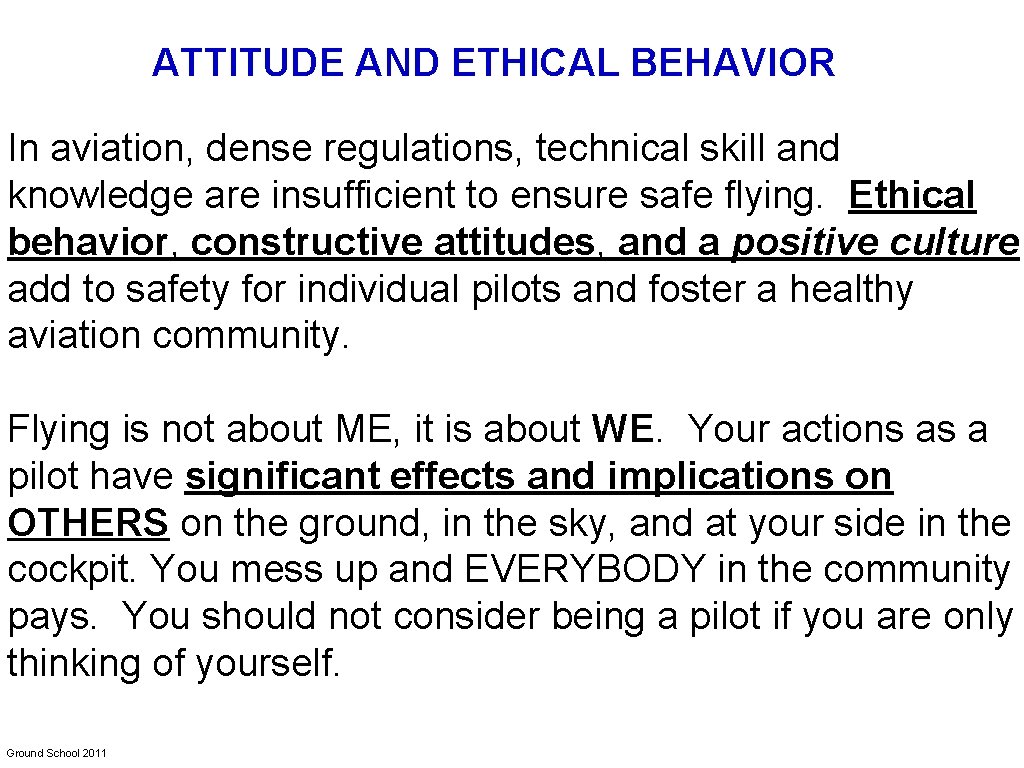 ATTITUDE AND ETHICAL BEHAVIOR

In aviation, dense regulations, technical skill and knowledge are insufficient to ensure safe flying. Ethical behavior, constructive attitudes, and a positive culture add to safety for individual pilots and foster a healthy aviation community.

Flying is not about ME, it is about WE. Your actions as a pilot have significant effects and implications on OTHERS on the ground, in the sky, and at your side in the cockpit. You mess up and EVERYBODY in the community pays. You should not consider being a pilot if you are only thinking of yourself.

Ground School 2011